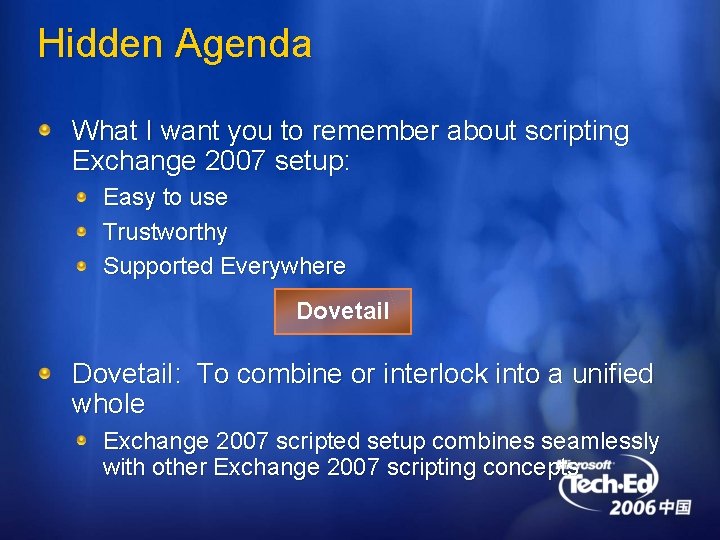 Hidden Agenda

What I want you to remember about scripting Exchange 2007 setup:

Easy to use

Trustworthy

Supported Everywhere

Dovetail

Dovetail: To combine or interlock into a unified whole

Exchange 2007 scripted setup combines seamlessly with other Exchange 2007 scripting concepts

Microsoft Tech·Ed 2006 中国